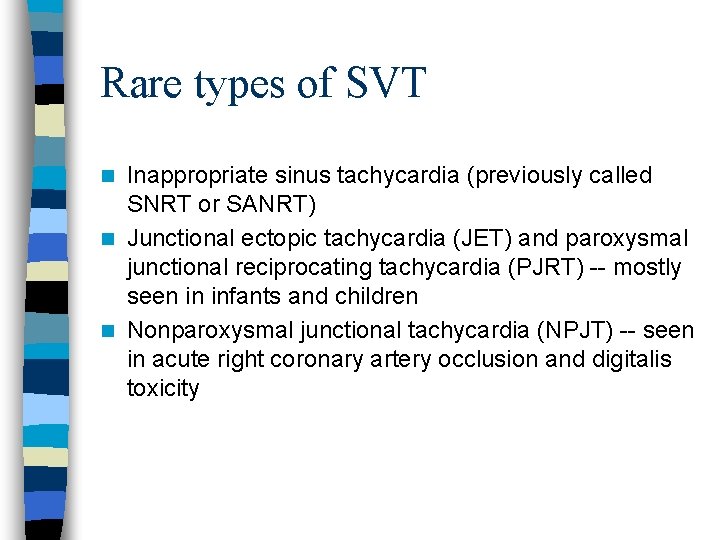 Rare types of SVT

- Inappropriate sinus tachycardia (previously called SNRT or SANRT)
- Junctional ectopic tachycardia (JET) and paroxysmal junctional reciprocating tachycardia (PJRT) -- mostly seen in infants and children
- Nonparoxysmal junctional tachycardia (NPJT) -- seen in acute right coronary artery occlusion and digitalis toxicity